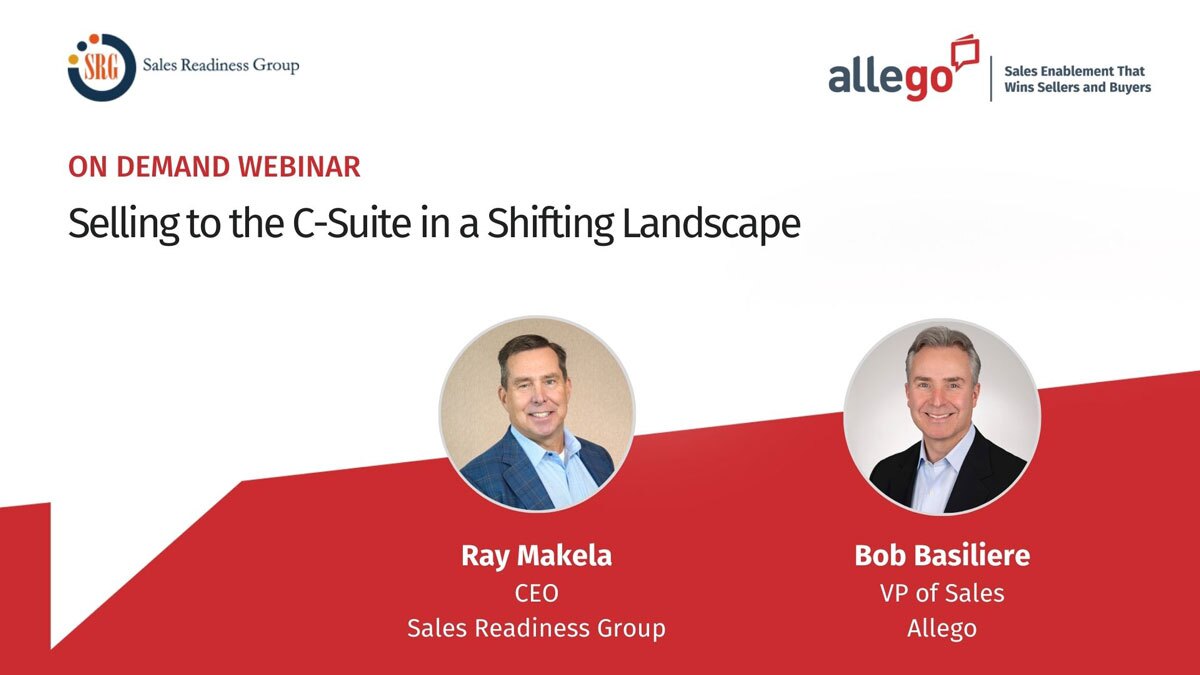 SRG Sales Readiness Group

allego Sales Enablement That Wins Sellers and Buyers

ON DEMAND WEBINAR

Selling to the C-Suite in a Shifting Landscape

Ray Makela
CEO
Sales Readiness Group

Bob Basiliere
VP of Sales
Allego